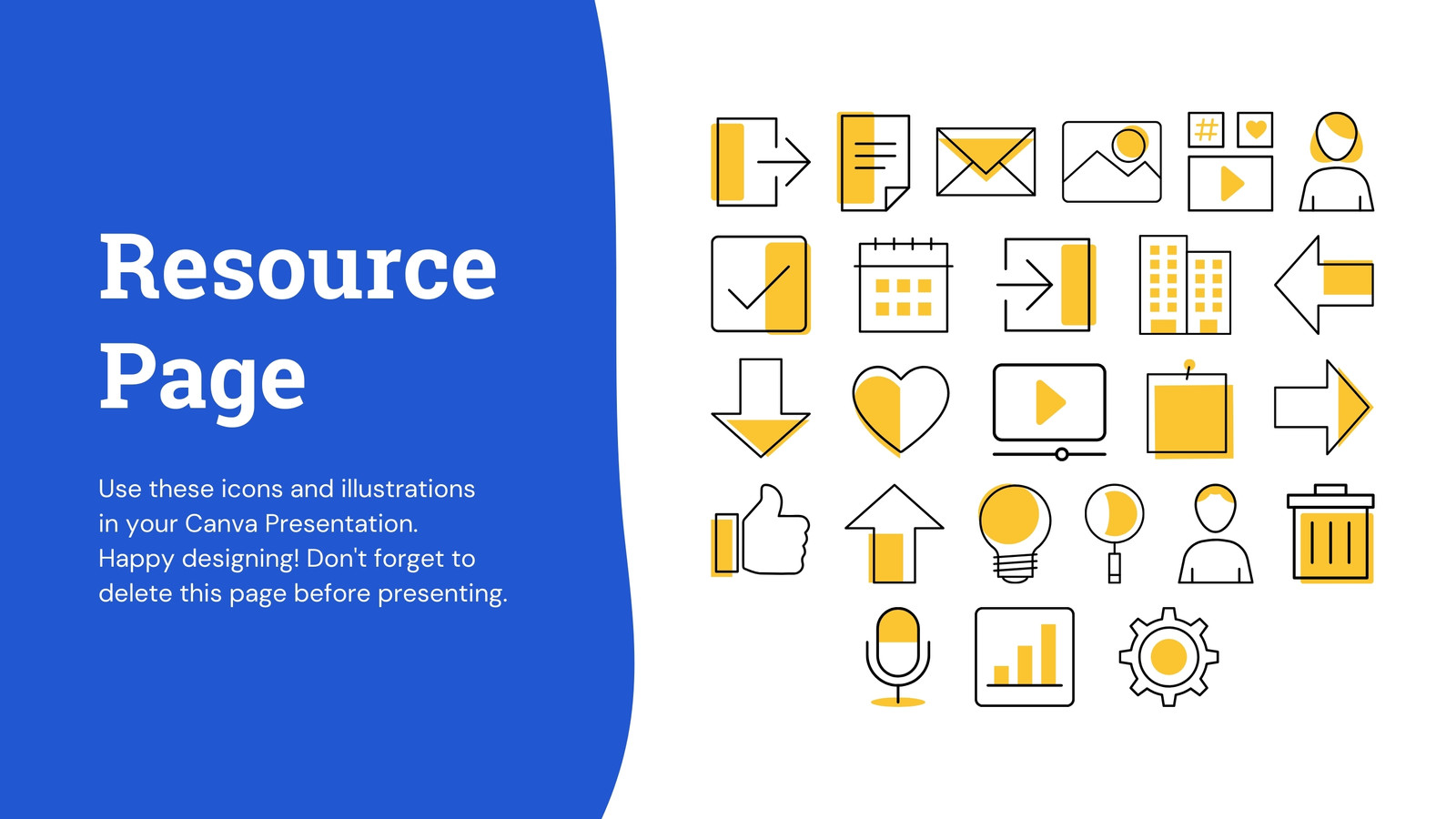 Resource Page

Use these icons and illustrations in your Canva Presentation. Happy designing! Don't forget to delete this page before presenting.

#